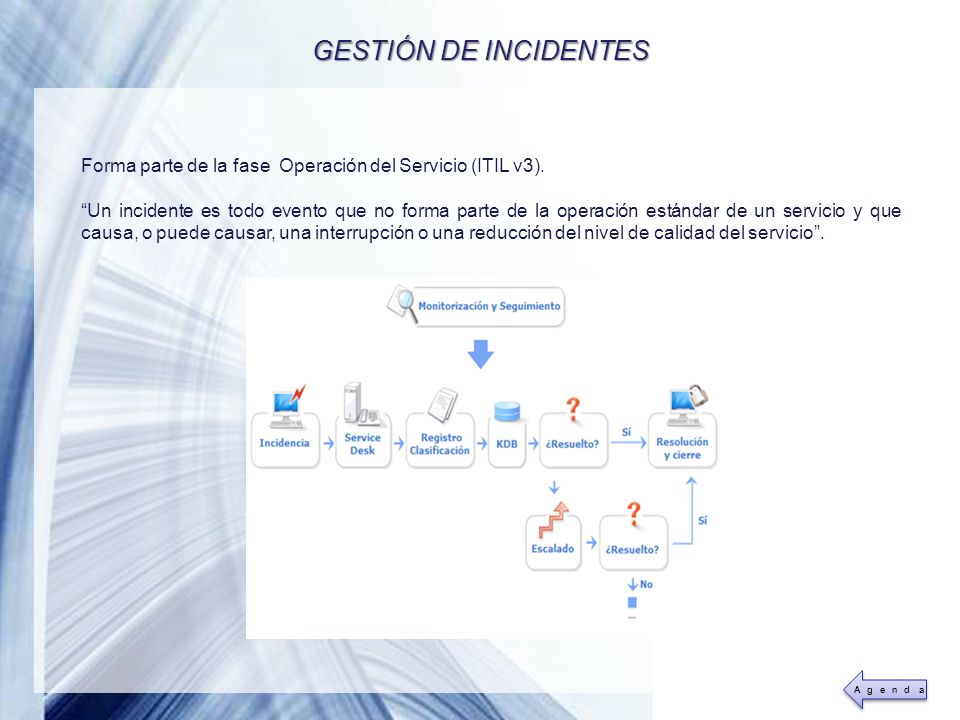 GESTIÓN DE INCIDENTES

Forma parte de la fase Operación del Servicio (ITIL v3).

“Un incidente es todo evento que no forma parte de la operación estándar de un servicio y que causa, o puede causar, una interrupción o una reducción del nivel de calidad del servicio”.

Monitorización y Seguimiento

Incidencia

Service Desk

Registro Clasificación

KDB

¿Resuelto?

Sí

Resolución y cierre

Escalado

¿Resuelto?

Sí

No

...

Agenda